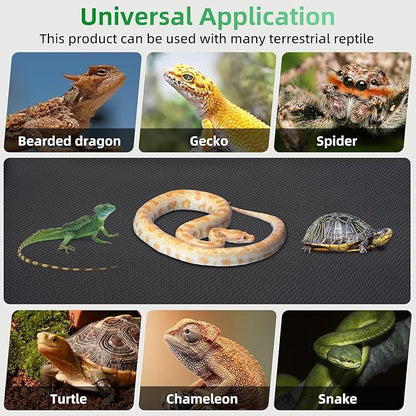 Universal Application
This product can be used with many terrestrial reptile

Bearded dragon

Gecko

Spider

Turtle

Chameleon

Snake